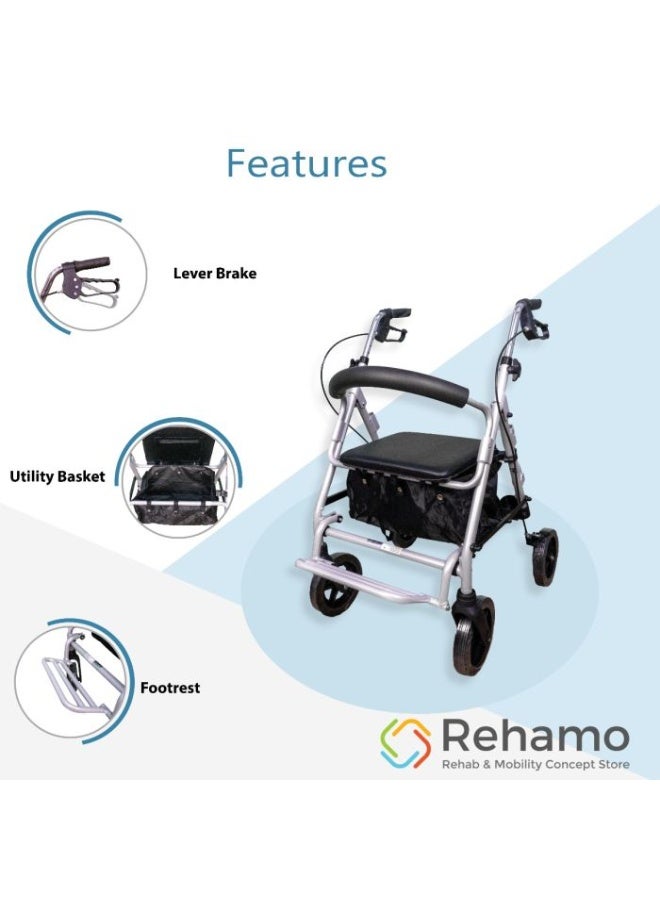 Features

Lever Brake

Utility Basket

Footrest

Rehamo
Rehab & Mobility Concept Store